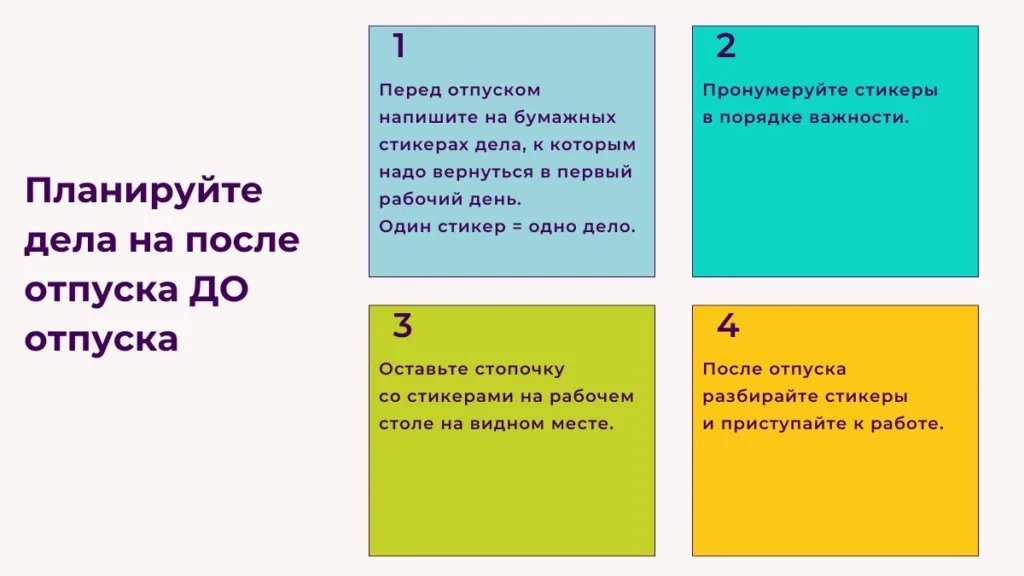 Планируйте дела на после отпуска ДО отпуска

1

Перед отпуском напишите на бумажных стикерах дела, к которым надо вернуться в первый рабочий день.
Один стикер = одно дело.

2

Пронумеруйте стикеры в порядке важности.

3

Оставьте стопочку со стикерами на рабочем столе на видном месте.

4

После отпуска разбирайте стикеры и приступайте к работе.